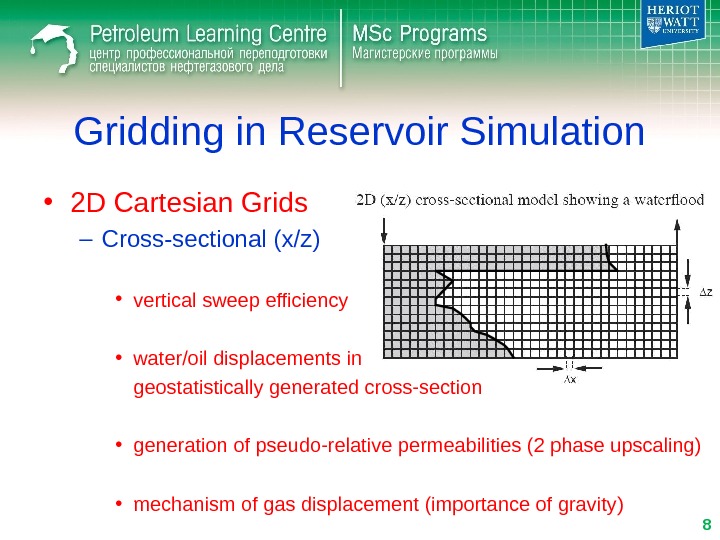 Petroleum Learning Centre
центр профессиональной переподготовки специалистов нефтегазового дела

MSc Programs
Магистерские программы

HERIOT WATT UNIVERSITY

Gridding in Reservoir Simulation

• 2D Cartesian Grids
– Cross-sectional (x/z)

• vertical sweep efficiency

• water/oil displacements in geostatistically generated cross-section

• generation of pseudo-relative permeabilities (2 phase upscaling)

• mechanism of gas displacement (importance of gravity)

2D (x/z) cross-sectional model showing a waterflood

$\Delta z$

$\Delta x$

8